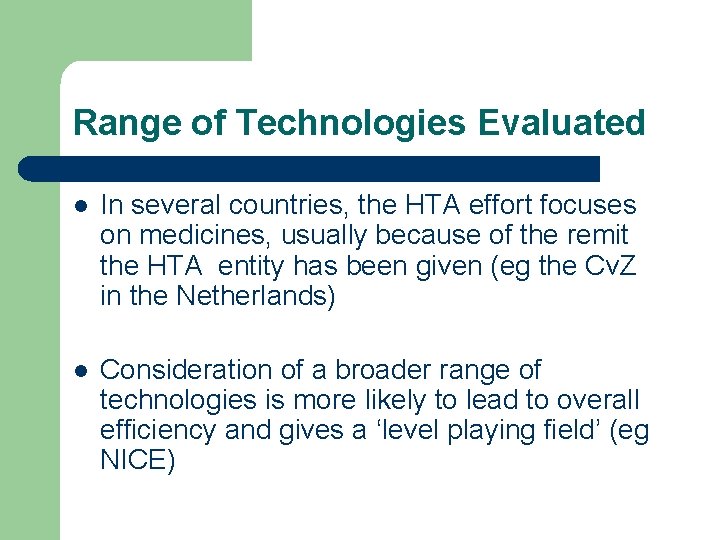 Range of Technologies Evaluated

- In several countries, the HTA effort focuses on medicines, usually because of the remit the HTA entity has been given (eg the CvZ in the Netherlands)

- Consideration of a broader range of technologies is more likely to lead to overall efficiency and gives a ‘level playing field’ (eg NICE)